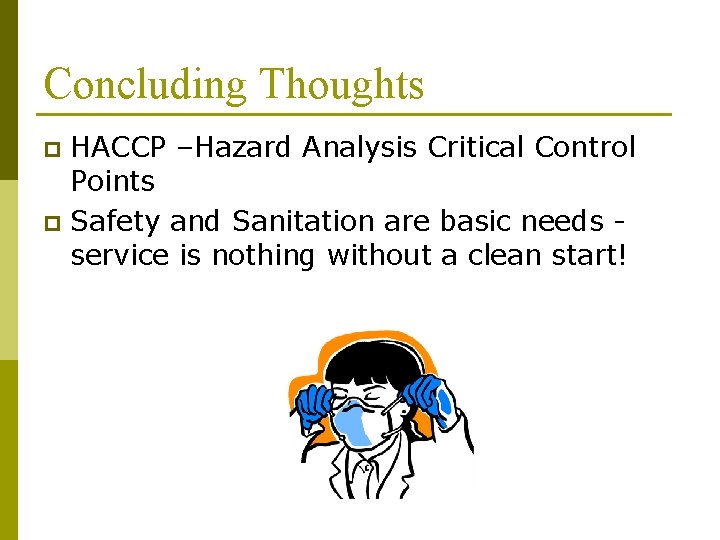 Concluding Thoughts

HACCP –Hazard Analysis Critical Control Points

Safety and Sanitation are basic needs - service is nothing without a clean start!